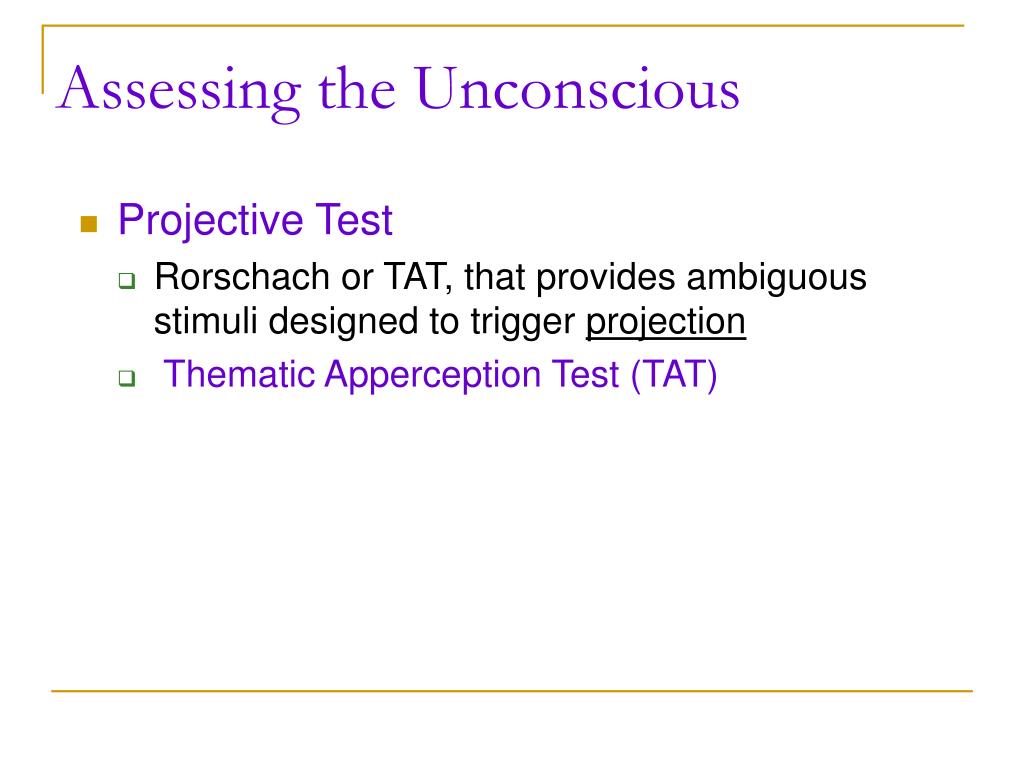 Assessing the Unconscious

Projective Test

Rorschach or TAT, that provides ambiguous stimuli designed to trigger projection

Thematic Apperception Test (TAT)